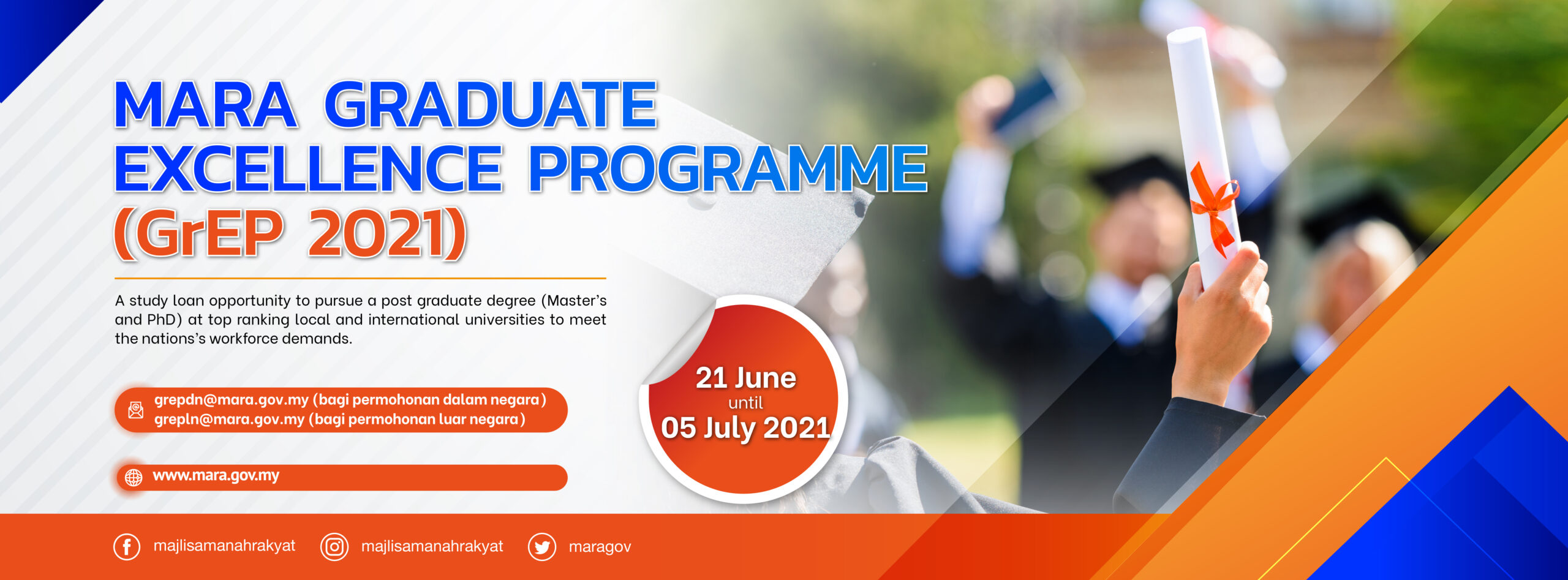 MARA GRADUATE EXCELLENCE PROGRAMME (GrEP 2021)

A study loan opportunity to pursue a post graduate degree (Master's and PhD) at top ranking local and international universities to meet the nations's workforce demands.

grepdn@mara.gov.my (bagi permohonan dalam negara)
grepln@mara.gov.my (bagi permohonan luar negara)

www.mara.gov.my

21 June
until
05 July 2021

majlisamanahrakyat majlisamanahrakyat maragov